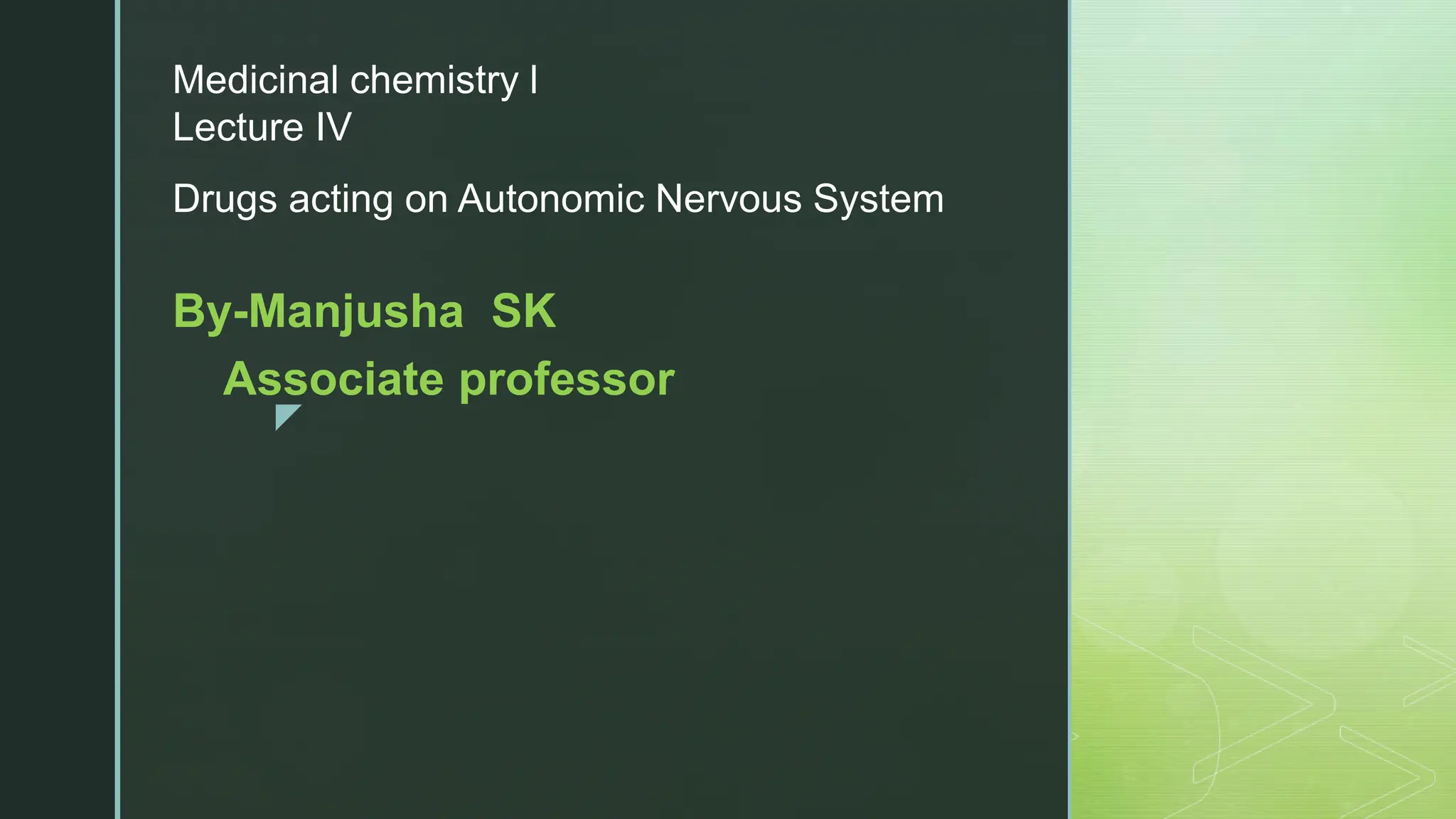 Medicinal chemistry I
Lecture IV

Drugs acting on Autonomic Nervous System

By-Manjusha SK

Associate professor